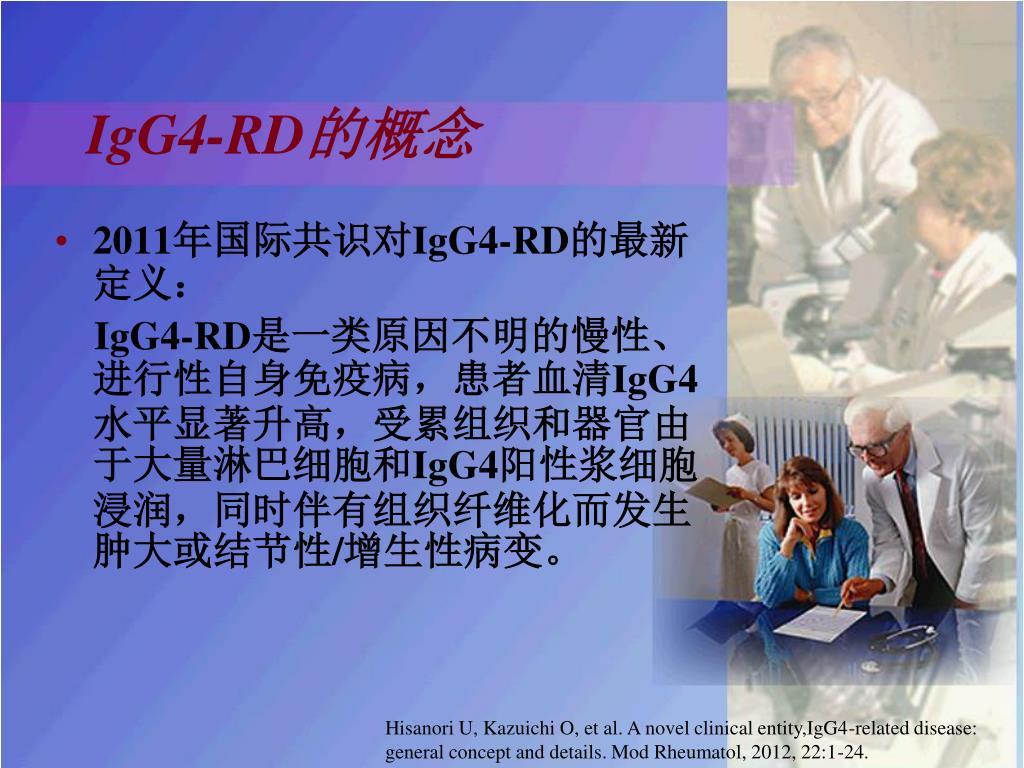 IgG4-RD的概念

• 2011年国际共识对IgG4-RD的最新定义：

IgG4-RD是一类原因不明的慢性、进行性自身免疫病，患者血清IgG4水平显著升高，受累组织和器官由于大量淋巴细胞和IgG4阳性浆细胞浸润，同时伴有组织纤维化而发生肿大或结节性/增生性病变。

Hisanori U, Kazuichi O, et al. A novel clinical entity,IgG4-related disease: general concept and details. Mod Rheumatol, 2012, 22:1-24.